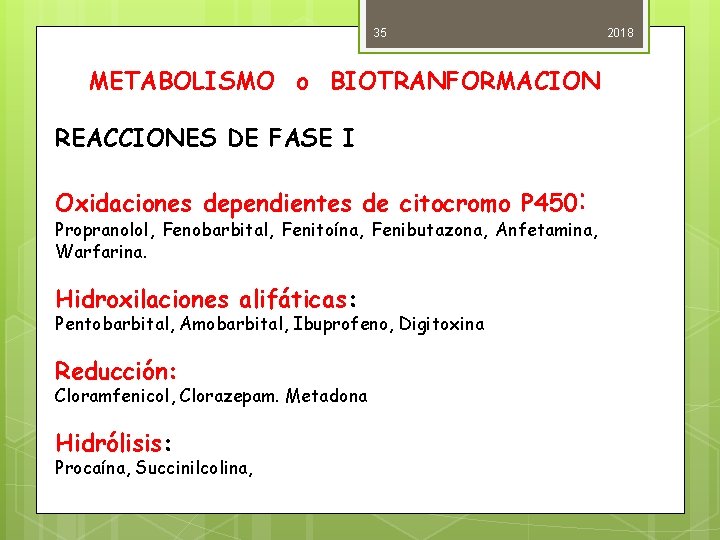 35

2018

METABOLISMO o BIOTRANFORMACION

REACCIONES DE FASE I

Oxidaciones dependientes de citocromo P450:
Propranolol, Fenobarbital, Fenitoína, Fenibutazona, Anfetamina, Warfarina.

Hidroxilaciones alifáticas:
Pentobarbital, Amobarbital, Ibuprofeno, Digitoxina

Reducción:
Cloramfenicol, Clorazepam. Metadona

Hidrólisis:
Procaína, Succinilcolina,